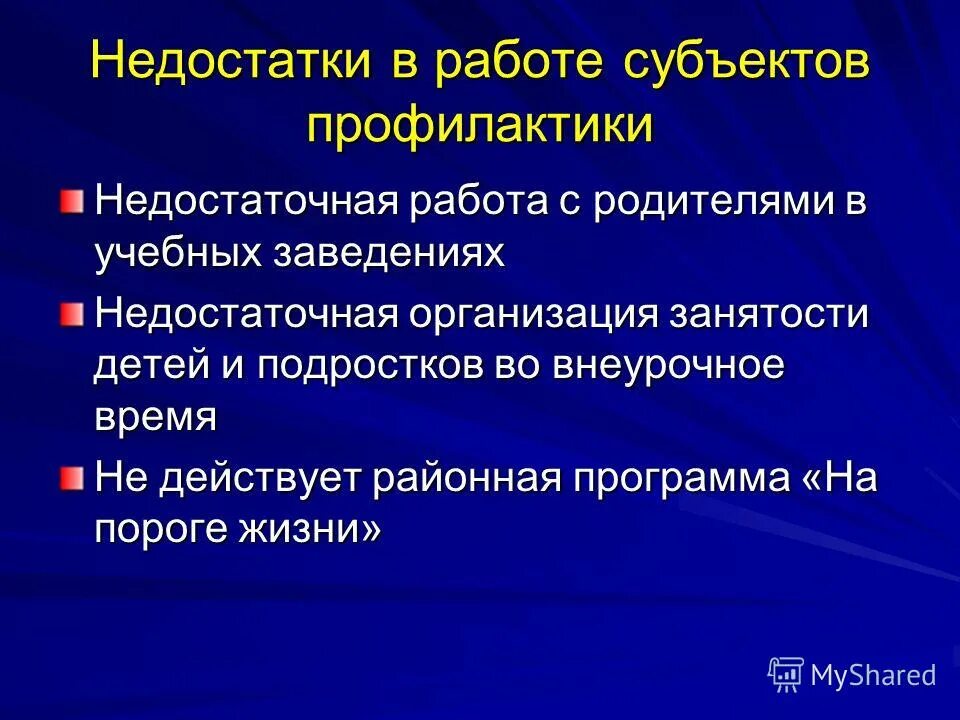 Недостатки в работе субъектов профилактики

Недостаточная работа с родителями в учебных заведениях

Недостаточная организация занятости детей и подростков во внеурочное время

Не действует районная программа «На пороге жизни»

MyShared